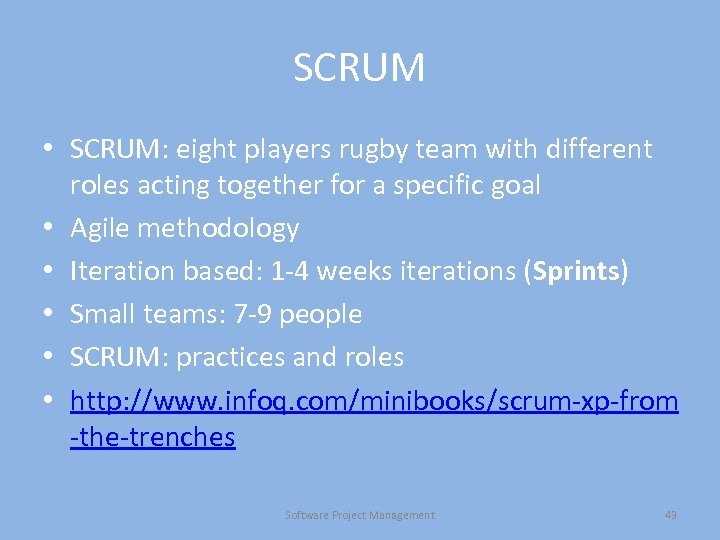 SCRUM

• SCRUM: eight players rugby team with different roles acting together for a specific goal
• Agile methodology
• Iteration based: 1-4 weeks iterations (**Sprints**)
• Small teams: 7-9 people
• SCRUM: practices and roles
• http://www.infoq.com/minibooks/scrum-xp-from-the-trenches

Software Project Management

43